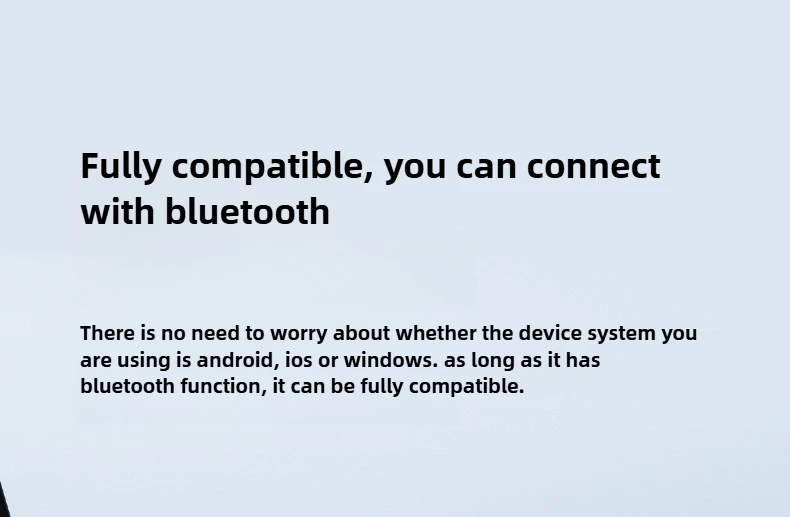 Fully compatible, you can connect with bluetooth

There is no need to worry about whether the device system you are using is android, ios or windows. as long as it has bluetooth function, it can be fully compatible.